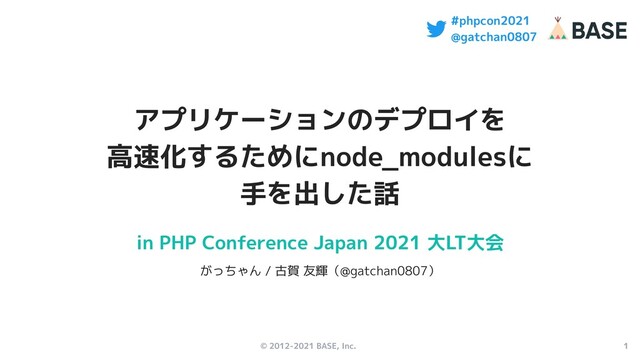 #phpcon2021
@gatchan0807

BASE

アプリケーションのデプロイを高速化するためにnode_modulesに手を出した話

in PHP Conference Japan 2021 大LT大会

がっちゃん / 古賀 友輝（@gatchan0807）

© 2012-2021 BASE, Inc.

1